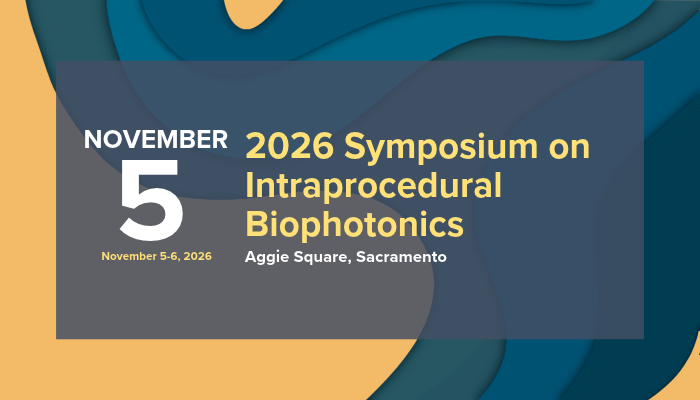 NOVEMBER
5
November 5-6, 2026

2026 Symposium on Intraprocedural Biophotonics

Aggie Square, Sacramento